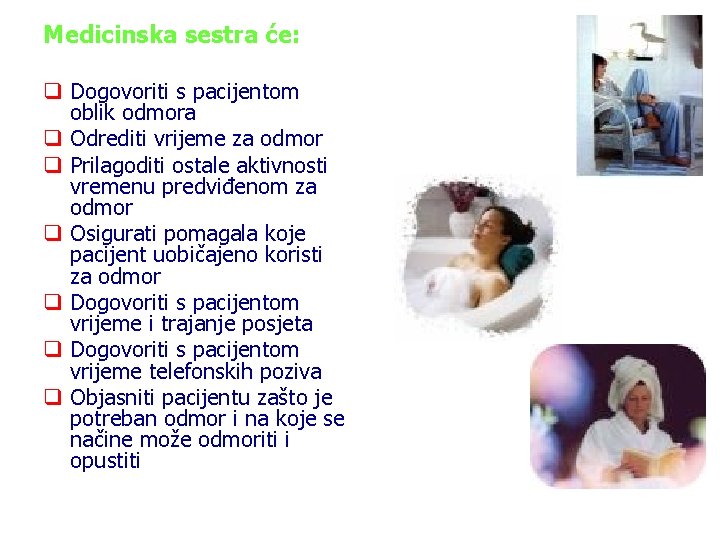 Medicinska sestra će:

❑ Dogovoriti s pacijentom oblik odmora
❑ Odrediti vrijeme za odmor
❑ Prilagoditi ostale aktivnosti vremenu predviđenom za odmor
❑ Osigurati pomagala koje pacijent uobičajeno koristi za odmor
❑ Dogovoriti s pacijentom vrijeme i trajanje posjeta
❑ Dogovoriti s pacijentom vrijeme telefonskih poziva
❑ Objasniti pacijentu zašto je potreban odmor i na koje se načine može odmoriti i opustiti